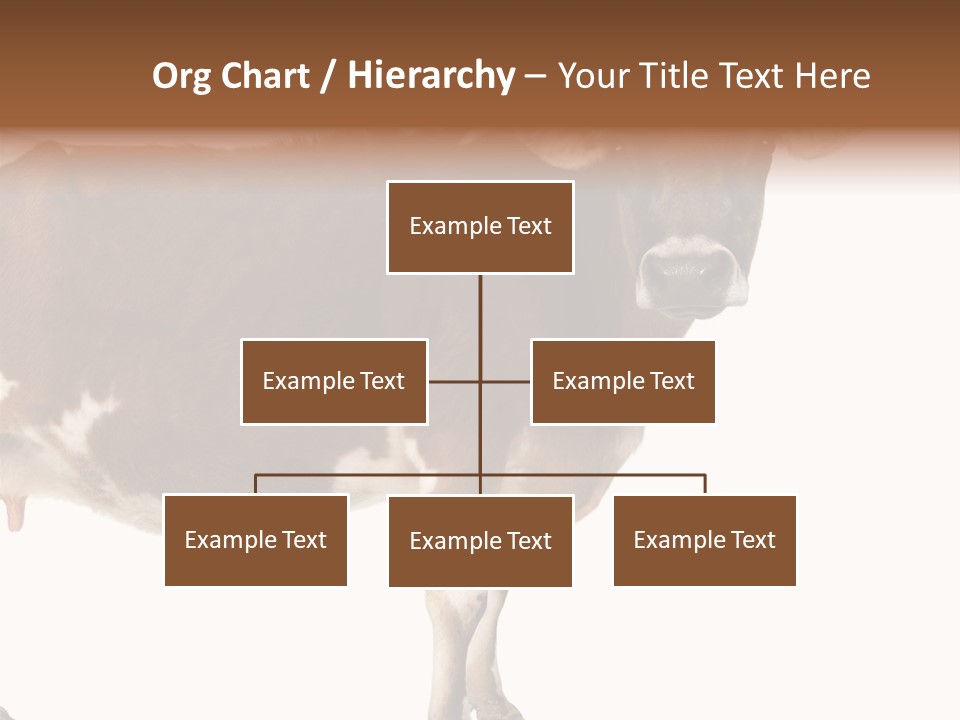 Org Chart / Hierarchy – Your Title Text Here

Example Text

Example Text

Example Text

Example Text

Example Text

Example Text